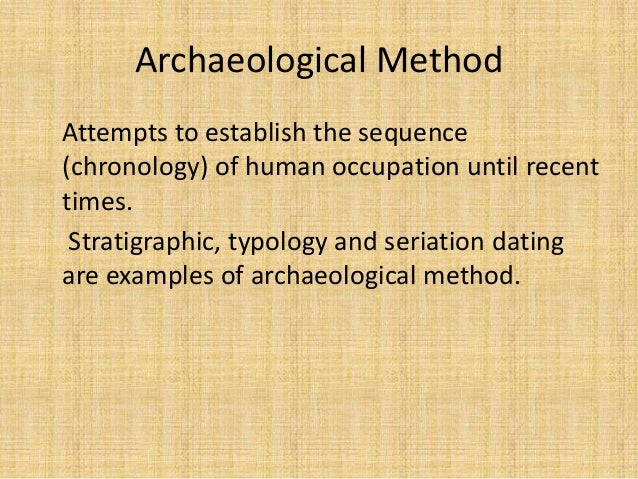 Archaeological Method

Attempts to establish the sequence (chronology) of human occupation until recent times.

Stratigraphic, typology and seriation dating are examples of archaeological method.